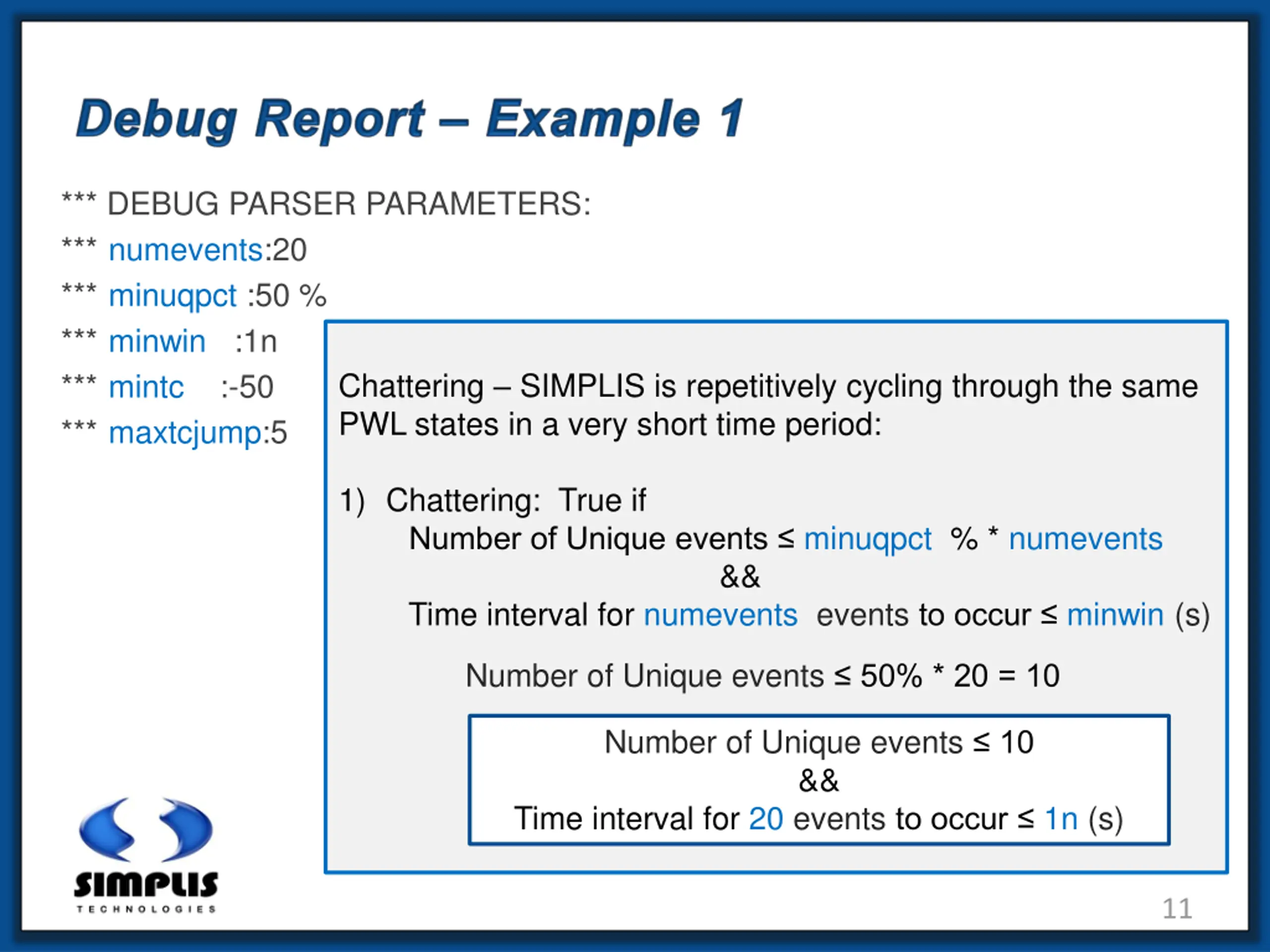 Debug Report – Example 1

*** DEBUG PARSER PARAMETERS:
*** numevents:20
*** minuqpct :50 %
*** minwin :1n
*** mintc :-50
*** maxtcjump:5

Chattering – SIMPLIS is repetitively cycling through the same PWL states in a very short time period:

1) Chattering: True if
Number of Unique events ≤ minuqpct % * numevents
&&
Time interval for numevents events to occur ≤ minwin (s)

Number of Unique events ≤ 50% * 20 = 10

Number of Unique events ≤ 10
&&
Time interval for 20 events to occur ≤ 1n (s)

SIMPLIS
TECHNOLOGIES

11